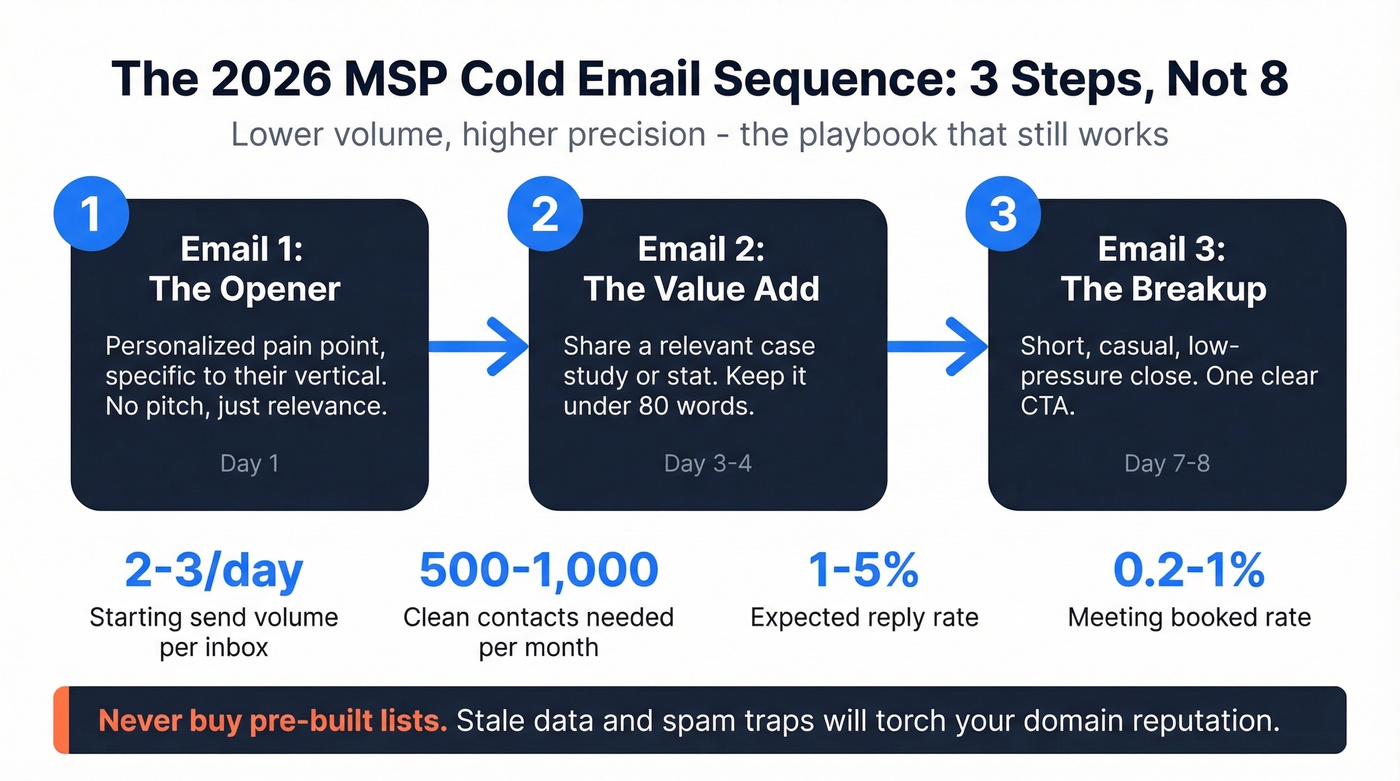 The 2026 MSP Cold Email Sequence: 3 Steps, Not 8

Lower volume, higher precision - the playbook that still works

1

Email 1:
The Opener

Personalized pain point, specific to their vertical. No pitch, just relevance.

Day 1

2

Email 2:
The Value Add

Share a relevant case study or stat. Keep it under 80 words.

Day 3-4

3

Email 3:
The Breakup

Short, casual, low-pressure close. One clear CTA.

Day 7-8

2-3/day
Starting send volume per inbox

500-1,000
Clean contacts needed per month

1-5%
Expected reply rate

0.2-1%
Meeting booked rate

Never buy pre-built lists. Stale data and spam traps will torch your domain reputation.